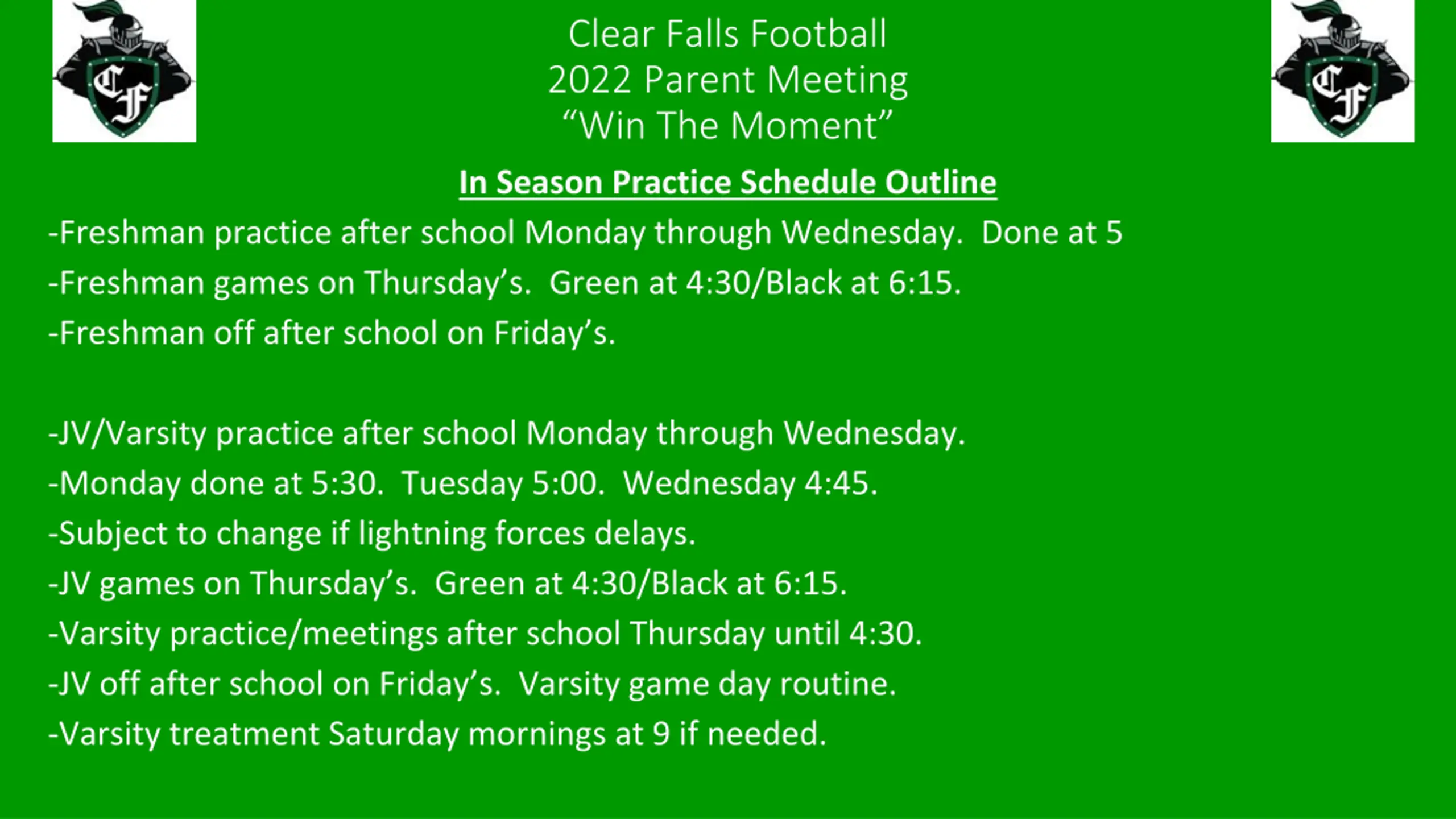 CF

Clear Falls Football
2022 Parent Meeting
“Win The Moment”

CF

In Season Practice Schedule Outline

-Freshman practice after school Monday through Wednesday. Done at 5
-Freshman games on Thursday’s. Green at 4:30/Black at 6:15.
-Freshman off after school on Friday’s.

-JV/Varsity practice after school Monday through Wednesday.
-Monday done at 5:30. Tuesday 5:00. Wednesday 4:45.
-Subject to change if lightning forces delays.
-JV games on Thursday’s. Green at 4:30/Black at 6:15.
-Varsity practice/meetings after school Thursday until 4:30.
-JV off after school on Friday’s. Varsity game day routine.
-Varsity treatment Saturday mornings at 9 if needed.